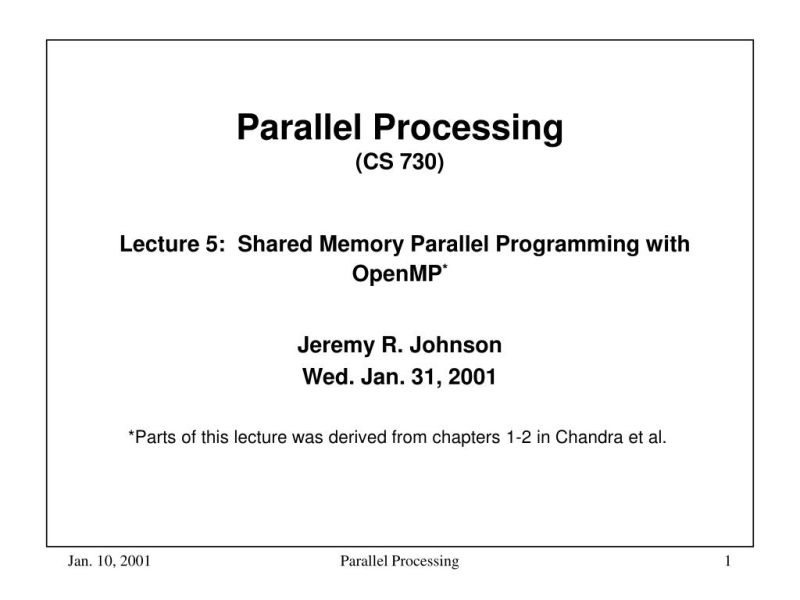 Parallel Processing
(CS 730)

Lecture 5: Shared Memory Parallel Programming with OpenMP*

Jeremy R. Johnson
Wed. Jan. 31, 2001

*Parts of this lecture was derived from chapters 1-2 in Chandra et al.

Jan. 10, 2001 Parallel Processing 1